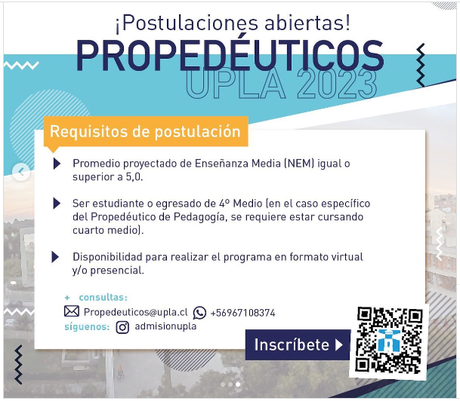 ¡Postulaciones abiertas!
PROPEDÉUTICOS
UPLA 2023

Requisitos de postulación

Promedio proyectado de Enseñanza Media (NEM) igual o superior a 5,0.

Ser estudiante o egresado de 4º Medio (en el caso específico del Propedéutico de Pedagogía, se requiere estar cursando cuarto medio).

Disponibilidad para realizar el programa en formato virtual y/o presencial.

+ consultas:
Propedeuticos@upla.cl +56967108374
síguenos: admisionupla

Inscríbete